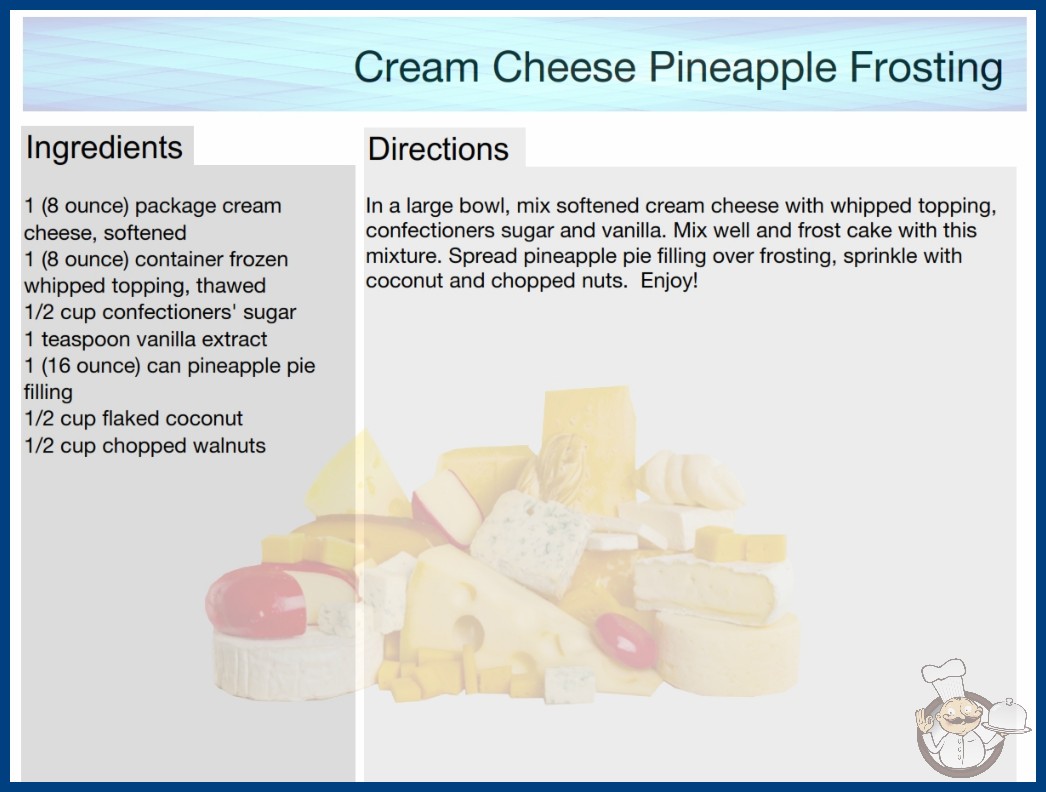 Cream Cheese Pineapple Frosting

Ingredients

1 (8 ounce) package cream cheese, softened
1 (8 ounce) container frozen whipped topping, thawed
1/2 cup confectioners' sugar
1 teaspoon vanilla extract
1 (16 ounce) can pineapple pie filling
1/2 cup flaked coconut
1/2 cup chopped walnuts

Directions

In a large bowl, mix softened cream cheese with whipped topping, confectioners sugar and vanilla. Mix well and frost cake with this mixture. Spread pineapple pie filling over frosting, sprinkle with coconut and chopped nuts. Enjoy!